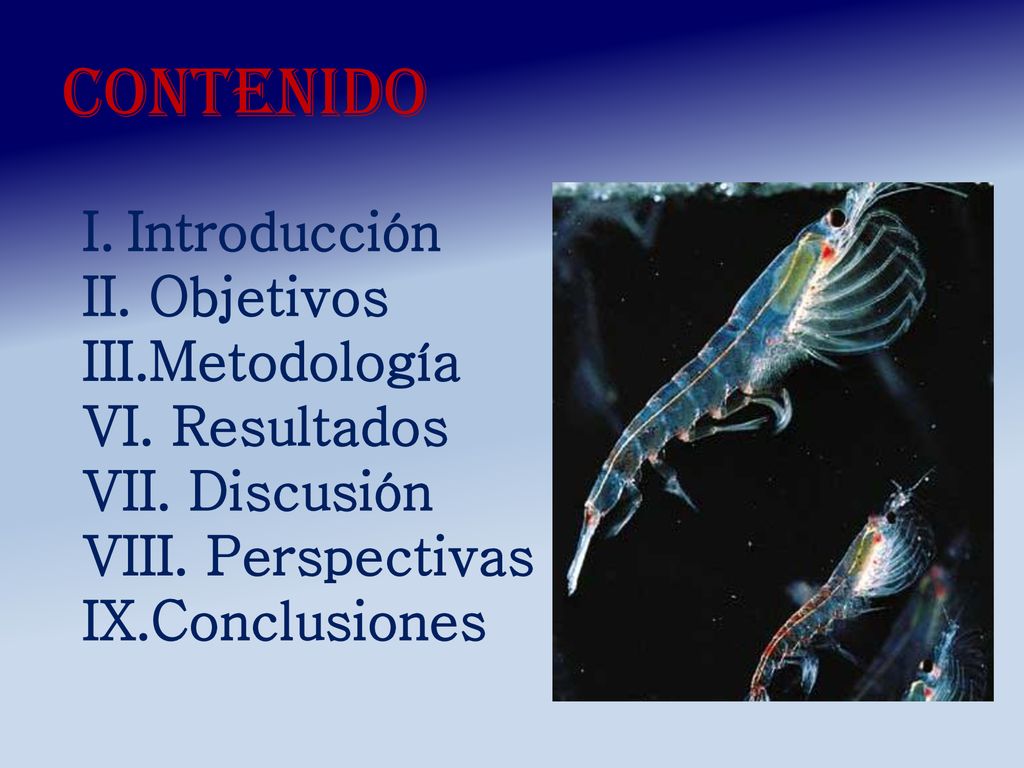 CONTENIDO

I. Introducción
II. Objetivos
III.Metodología
VI. Resultados
VII. Discusión
VIII. Perspectivas
IX.Conclusiones